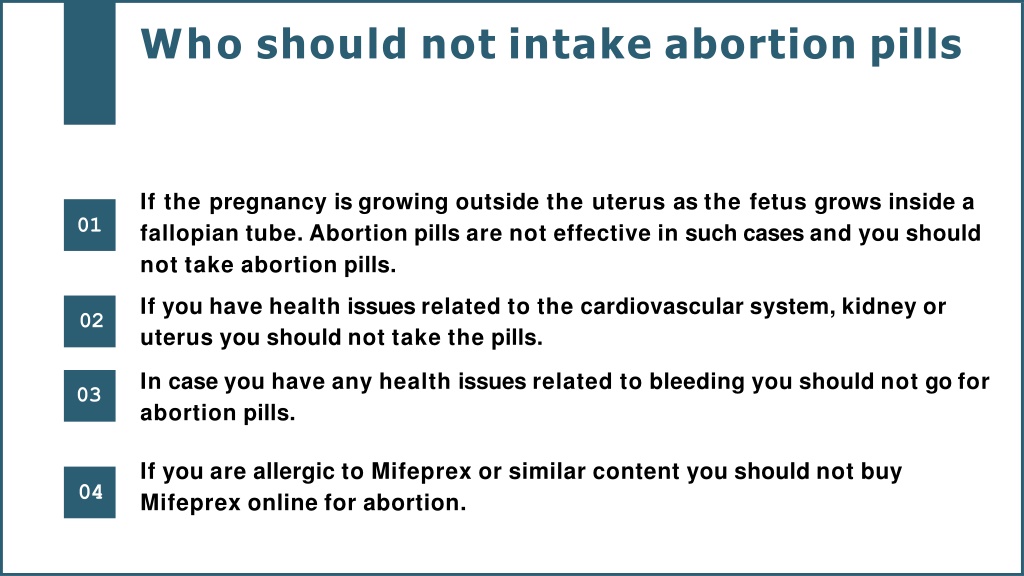 Who should not intake abortion pills

01 If the pregnancy is growing outside the uterus as the fetus grows inside a fallopian tube. Abortion pills are not effective in such cases and you should not take abortion pills.

02 If you have health issues related to the cardiovascular system, kidney or uterus you should not take the pills.

03 In case you have any health issues related to bleeding you should not go for abortion pills.

04 If you are allergic to Mifeprex or similar content you should not buy Mifeprex online for abortion.